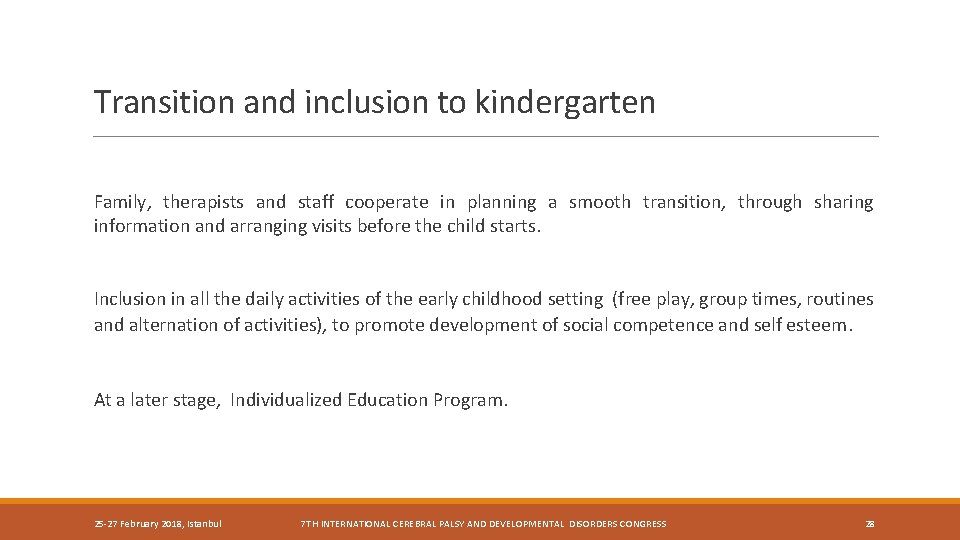 Transition and inclusion to kindergarten

Family, therapists and staff cooperate in planning a smooth transition, through sharing information and arranging visits before the child starts.

Inclusion in all the daily activities of the early childhood setting (free play, group times, routines and alternation of activities), to promote development of social competence and self esteem.

At a later stage, Individualized Education Program.

25-27 February 2018, Istanbul

7TH INTERNATIONAL CEREBRAL PALSY AND DEVELOPMENTAL DISORDERS CONGRESS

28